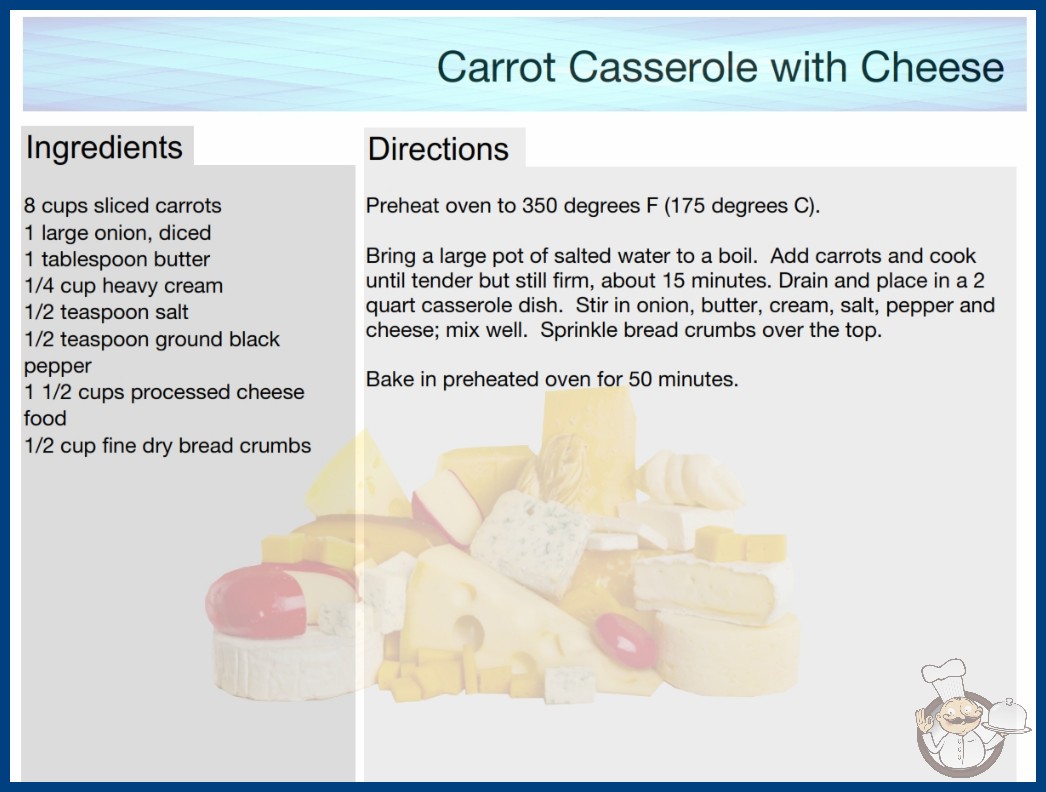 Carrot Casserole with Cheese

Ingredients

8 cups sliced carrots
1 large onion, diced
1 tablespoon butter
1/4 cup heavy cream
1/2 teaspoon salt
1/2 teaspoon ground black pepper
1 1/2 cups processed cheese food
1/2 cup fine dry bread crumbs

Directions

Preheat oven to 350 degrees F (175 degrees C).

Bring a large pot of salted water to a boil. Add carrots and cook until tender but still firm, about 15 minutes. Drain and place in a 2 quart casserole dish. Stir in onion, butter, cream, salt, pepper and cheese; mix well. Sprinkle bread crumbs over the top.

Bake in preheated oven for 50 minutes.